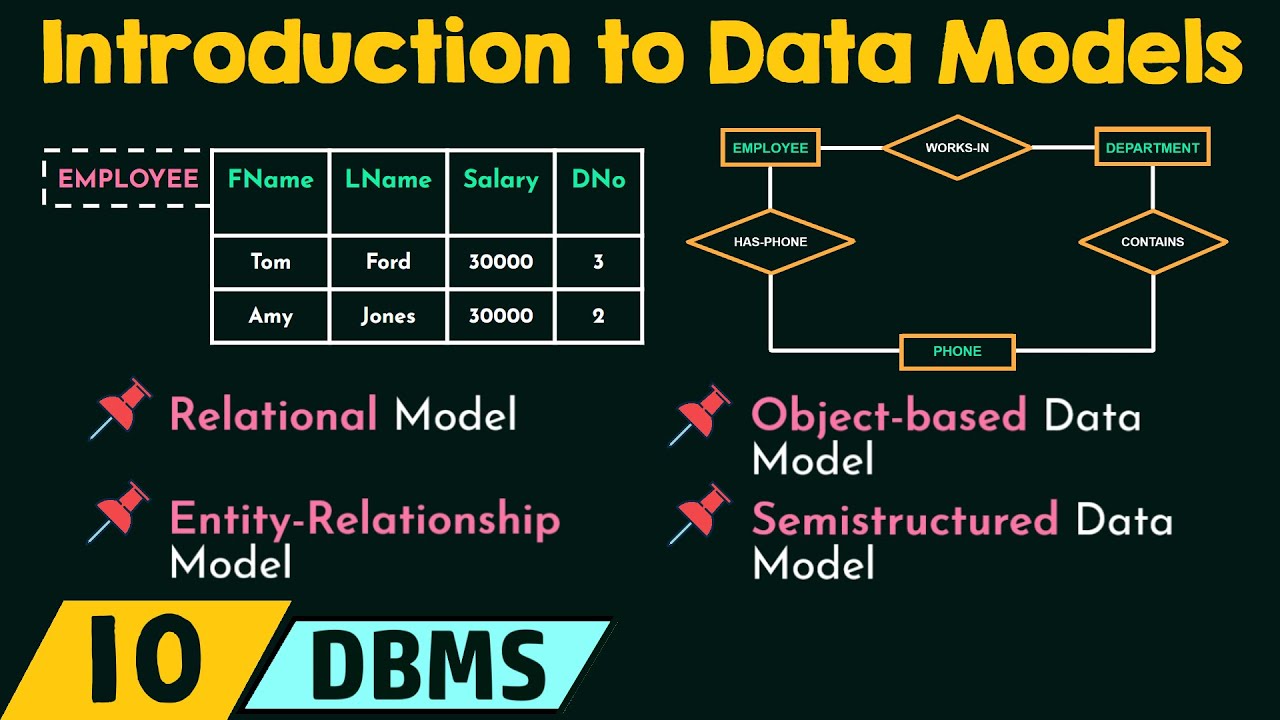 Introduction to Data Models

EMPLOYEE

| FName | LName | Salary | DNo |
|---|---|---|---|
| Tom | Ford | 30000 | 3 |
| Amy | Jones | 30000 | 2 |

EMPLOYEE
WORKS-IN
DEPARTMENT
HAS-PHONE
CONTAINS
PHONE

Relational Model

Entity-Relationship Model

Object-based Data Model

Semistructured Data Model

10 DBMS